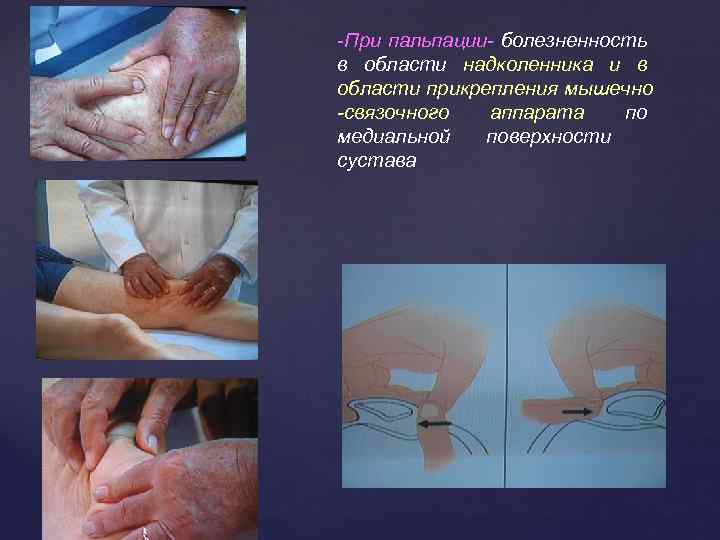 -При пальпации- болезненность в области надколенника и в области прикрепления мышечно -связочного аппарата по медиальной поверхности сустава